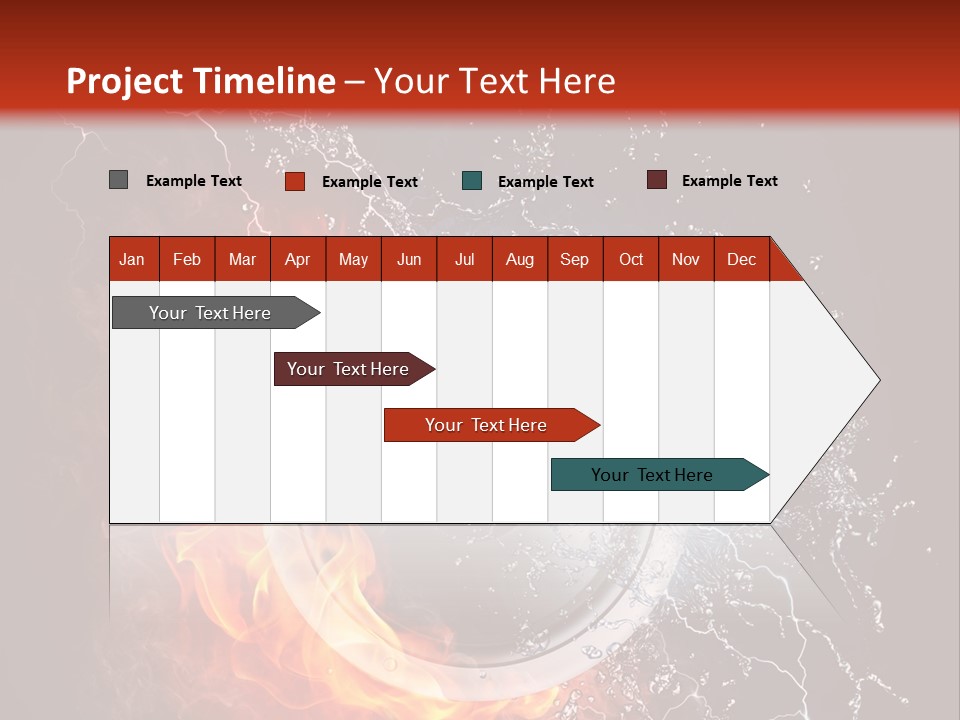 Project Timeline – Your Text Here

Example Text
Example Text
Example Text
Example Text

| Jan | Feb | Mar | Apr | May | Jun | Jul | Aug | Sep | Oct | Nov | Dec |
|---|---|---|---|---|---|---|---|---|---|---|---|

Your Text Here
Your Text Here
Your Text Here
Your Text Here